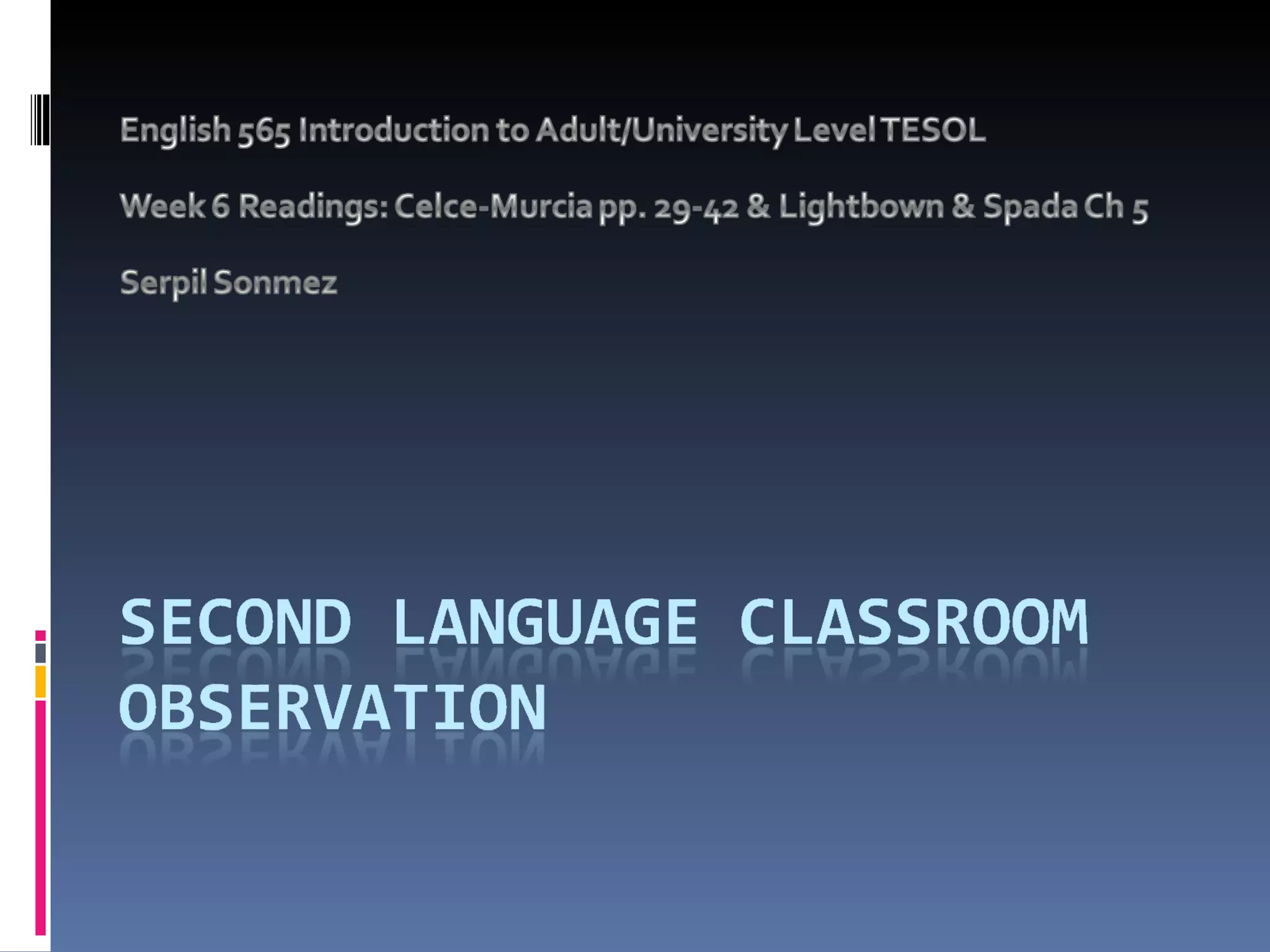 English 565 Introduction to Adult/University Level TESOL

Week 6 Readings: Celce-Murcia pp. 29-42 & Lightbown & Spada Ch 5

Serpil Sonmez

SECOND LANGUAGE CLASSROOM OBSERVATION